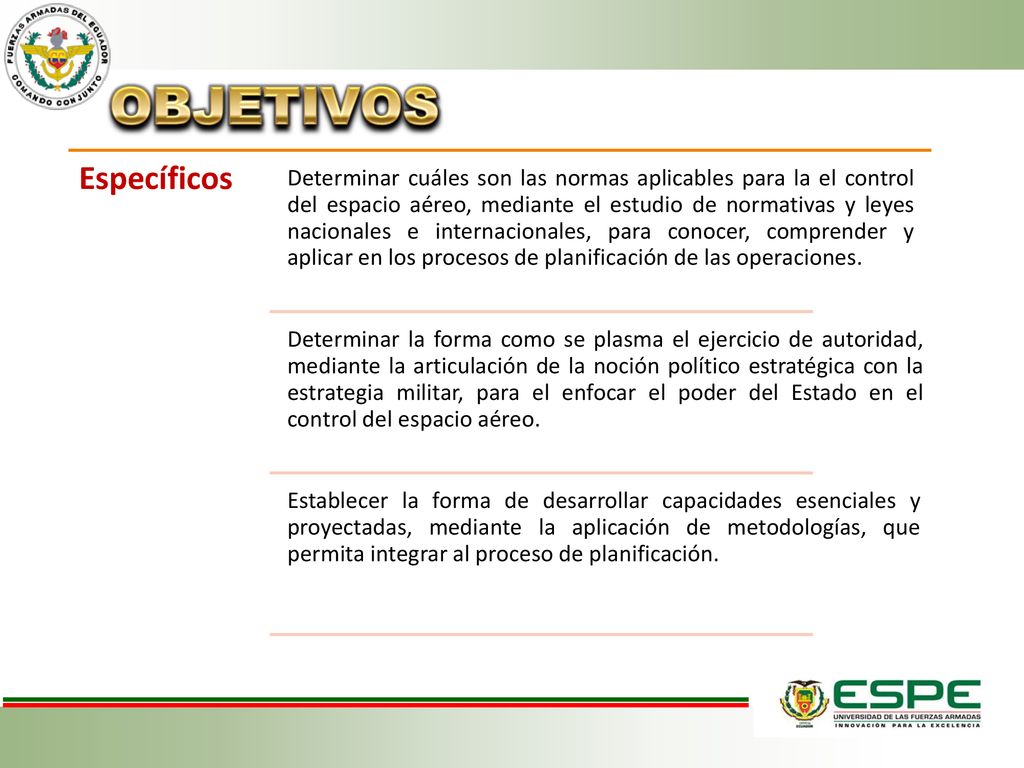 FUERZAS ARMADAS DEL ECUADOR
COMANDO CONJUNTO

OBJETIVOS

Específicos

Determinar cuáles son las normas aplicables para la el control del espacio aéreo, mediante el estudio de normativas y leyes nacionales e internacionales, para conocer, comprender y aplicar en los procesos de planificación de las operaciones.

Determinar la forma como se plasma el ejercicio de autoridad, mediante la articulación de la noción político estratégica con la estrategia militar, para el enfocar el poder del Estado en el control del espacio aéreo.

Establecer la forma de desarrollar capacidades esenciales y proyectadas, mediante la aplicación de metodologías, que permita integrar al proceso de planificación.

ESPE
UNIVERSIDAD DE LAS FUERZAS ARMADAS
INNOVACIÓN PARA LA EXCELENCIA